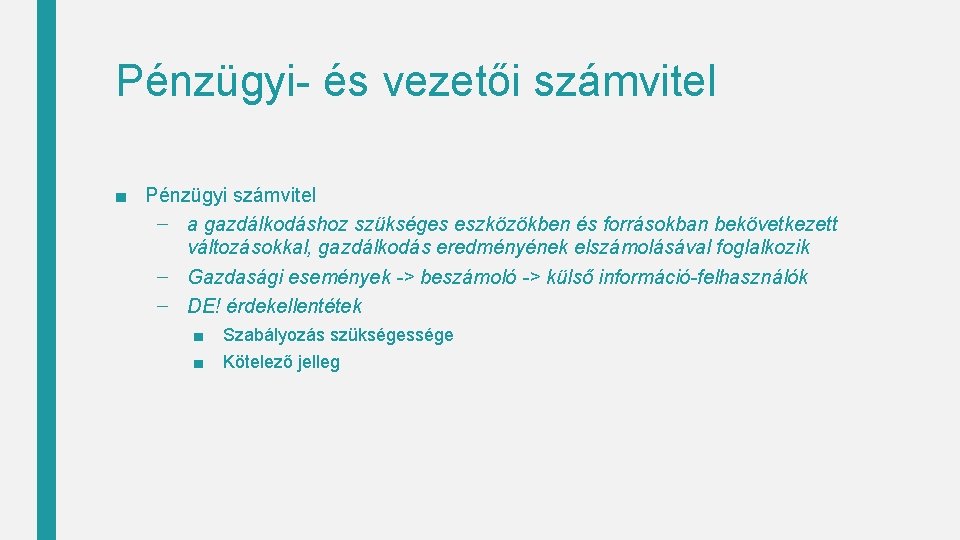 Pénzügyi- és vezetői számvitel

■ Pénzügyi számvitel
– a gazdálkodáshoz szükséges eszközökben és forrásokban bekövetkezett változásokkal, gazdálkodás eredményének elszámolásával foglalkozik
– Gazdasági események -> beszámoló -> külső információ-felhasználók
– DE! érdekellentétek
■ Szabályozás szükségessége
■ Kötelező jelleg